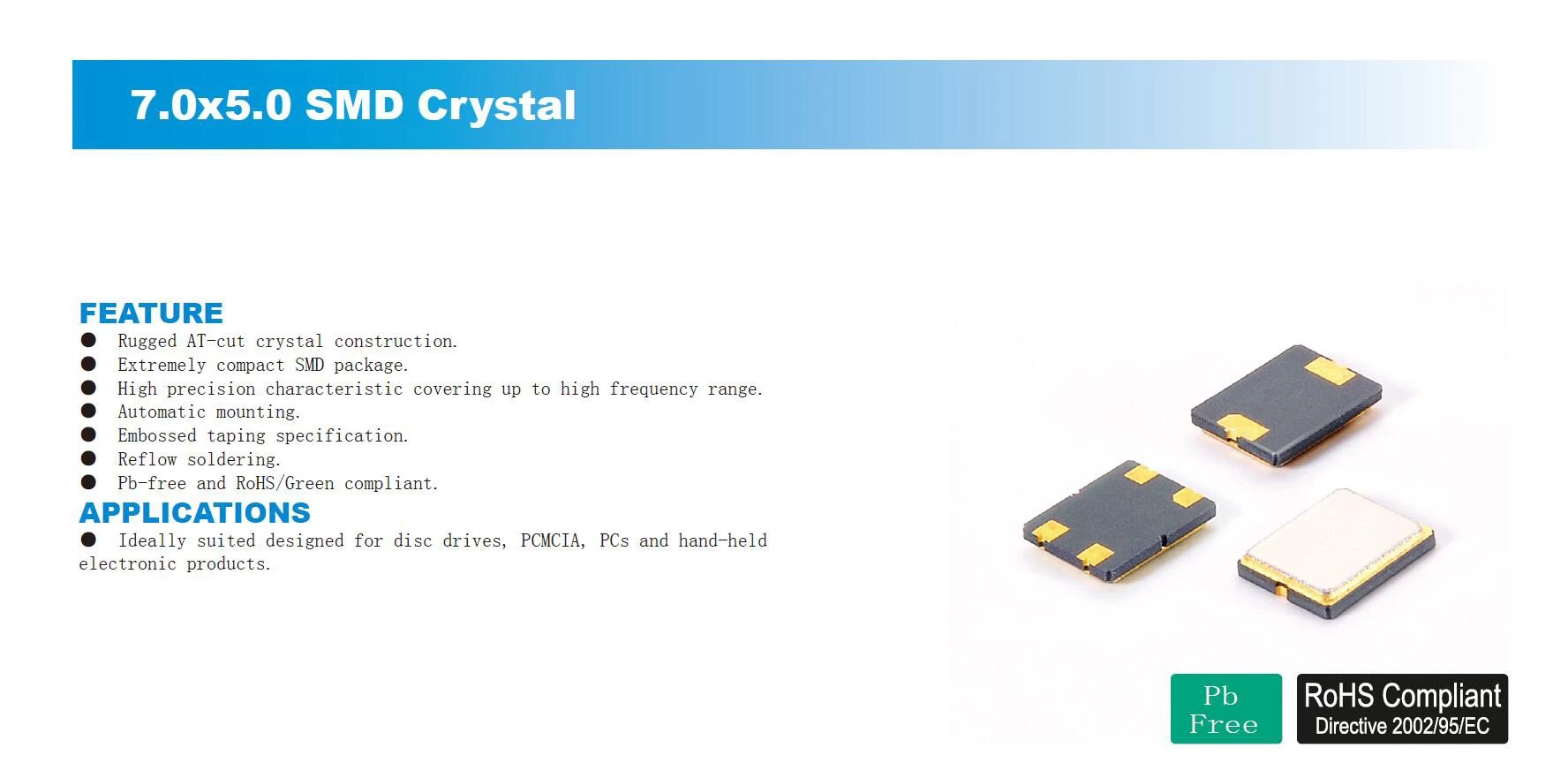 7.0x5.0 SMD Crystal

FEATURE
● Rugged AT-cut crystal construction.
● Extremely compact SMD package.
● High precision characteristic covering up to high frequency range.
● Automatic mounting.
● Embossed taping specification.
● Reflow soldering.
● Pb-free and RoHS/Green compliant.

APPLICATIONS
● Ideally suited designed for disc drives, PCMCIA, PCs and hand-held electronic products.

Pb Free

RoHS Compliant
Directive 2002/95/EC